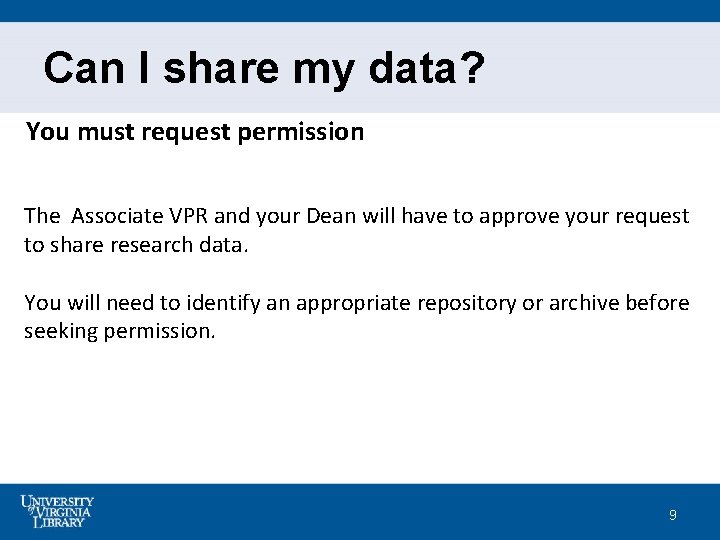 Can I share my data?

You must request permission

The Associate VPR and your Dean will have to approve your request to share research data.

You will need to identify an appropriate repository or archive before seeking permission.

UNIVERSITY of VIRGINIA LIBRARY

9